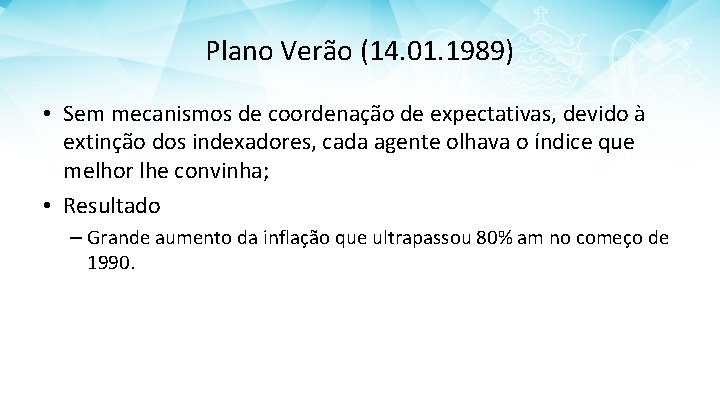 Plano Verão (14.01.1989)

• Sem mecanismos de coordenação de expectativas, devido à extinção dos indexadores, cada agente olhava o índice que melhor lhe convinha;

• Resultado

– Grande aumento da inflação que ultrapassou 80% am no começo de 1990.